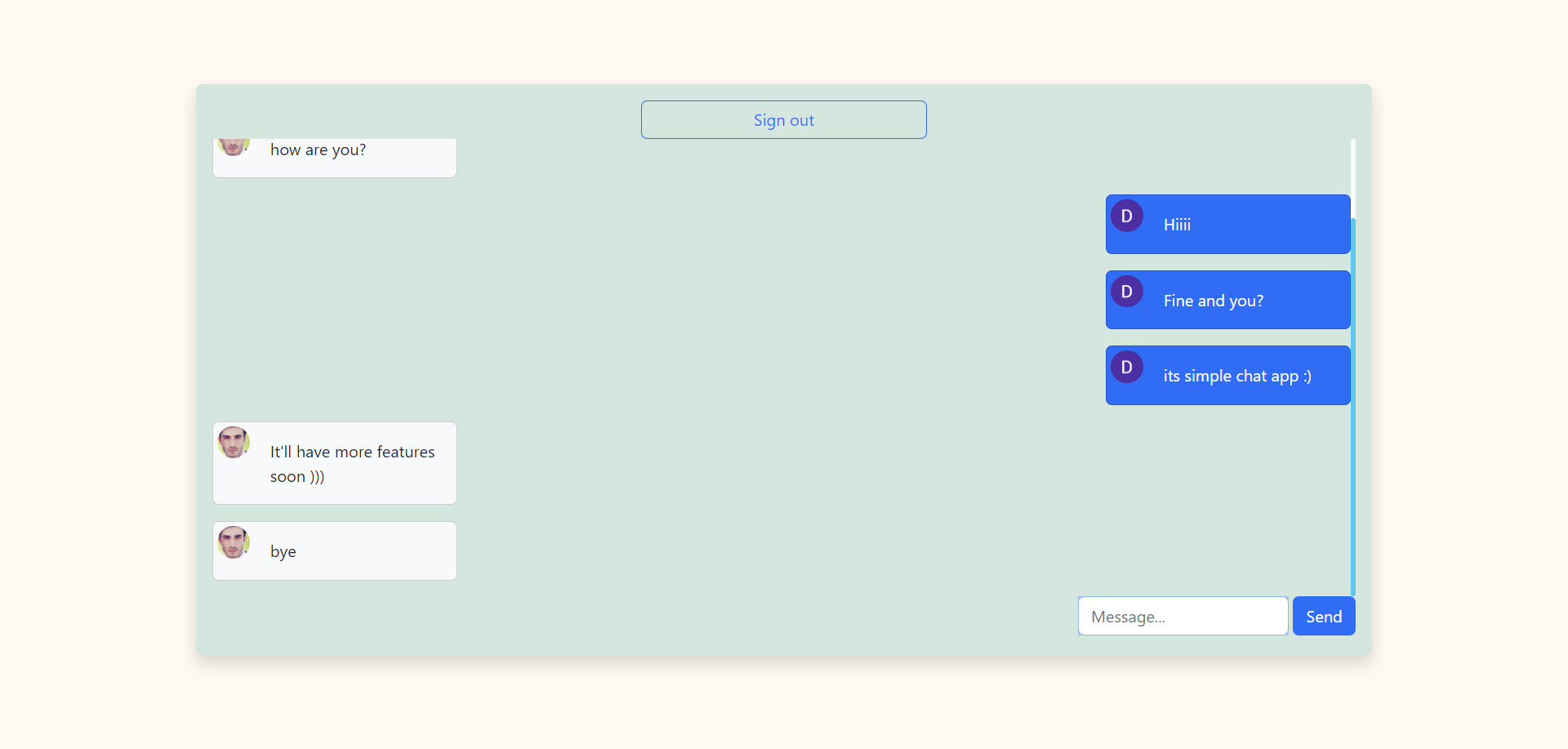 Sign out

how are you?

D Hiiii

D Fine and you?

D its simple chat app :)

It'll have more features soon )))

bye

Message...

Send